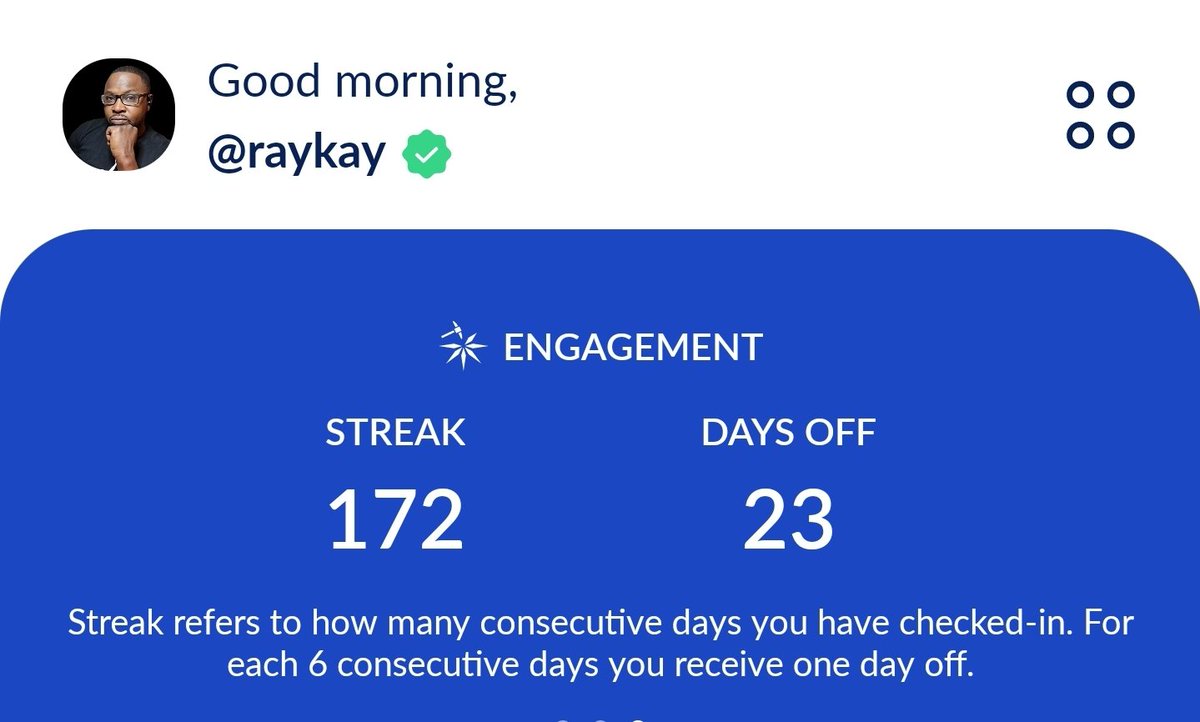 Good morning,
@raykay

ENGAGEMENT

| STREAK | DAYS OFF |
|---|---|
| 172 | 23 |

Streak refers to how many consecutive days you have checked-in. For each 6 consecutive days you receive one day off.